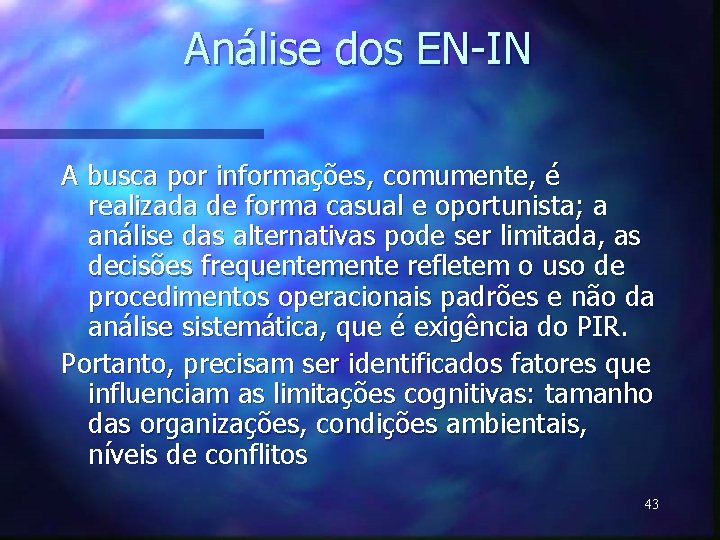 Análise dos EN-IN

A busca por informações, comumente, é realizada de forma casual e oportunista; a análise das alternativas pode ser limitada, as decisões frequentemente refletem o uso de procedimentos operacionais padrões e não da análise sistemática, que é exigência do PIR.

Portanto, precisam ser identificados fatores que influenciam as limitações cognitivas: tamanho das organizações, condições ambientais, níveis de conflitos

43